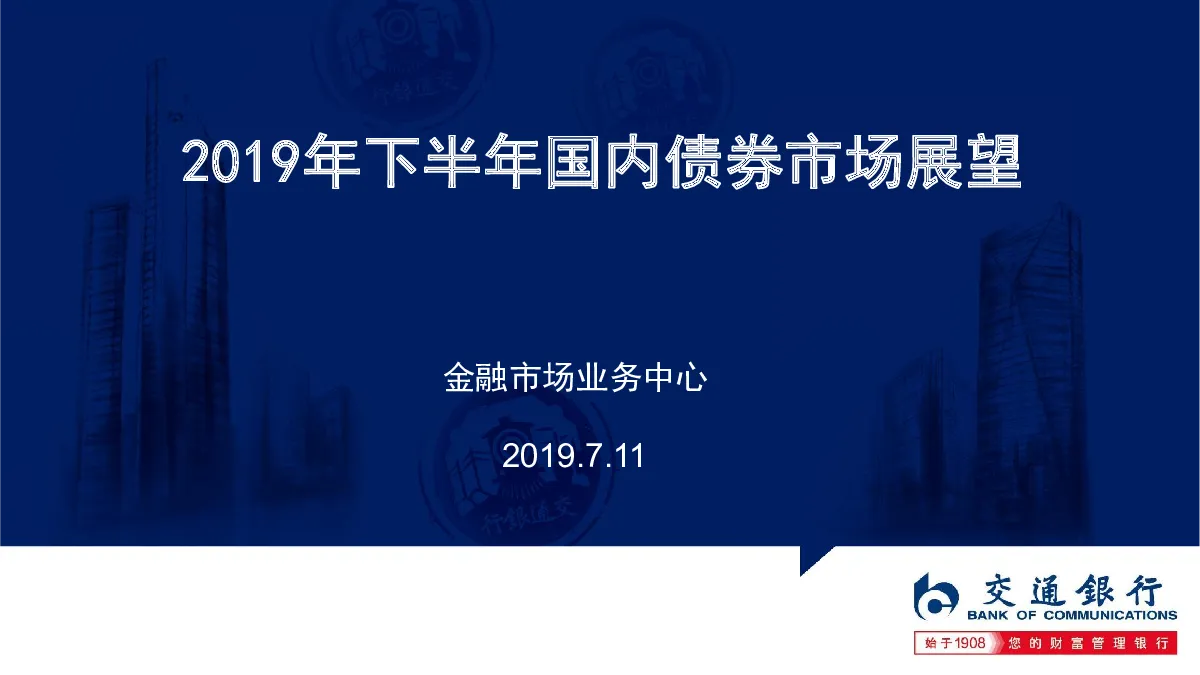 2019年下半年国内债券市场展望

金融市场业务中心

2019.7.11

交通银行
BANK OF COMMUNICATIONS
始于1908 您的财富管理银行